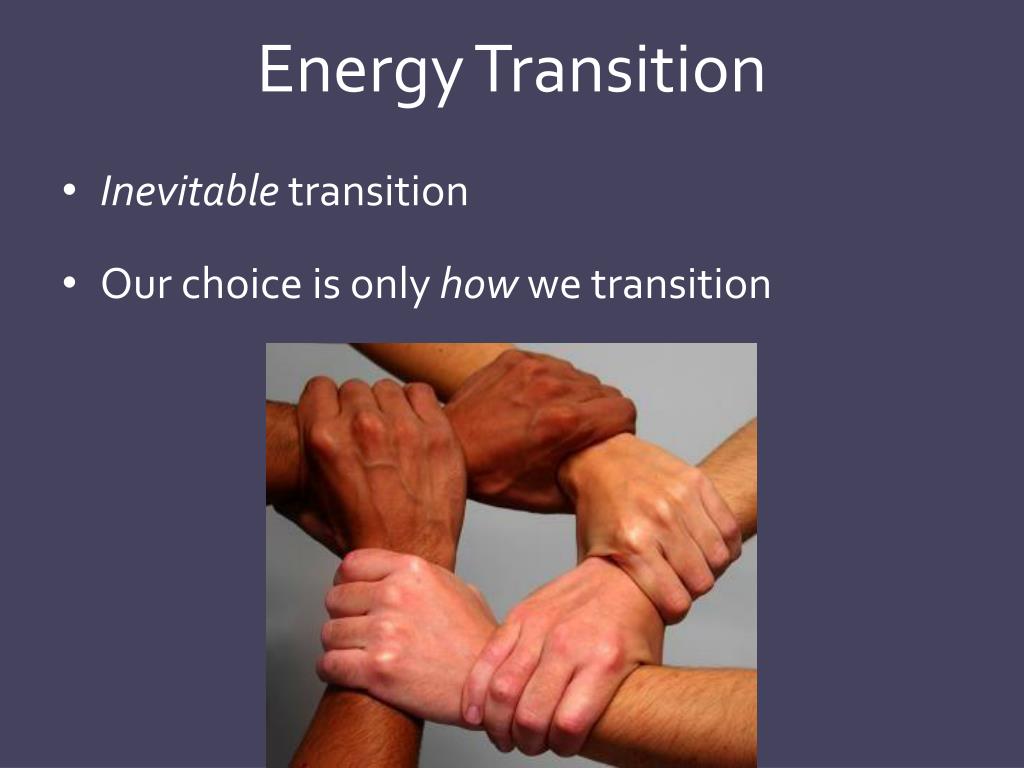 Energy Transition

• Inevitable transition

• Our choice is only how we transition